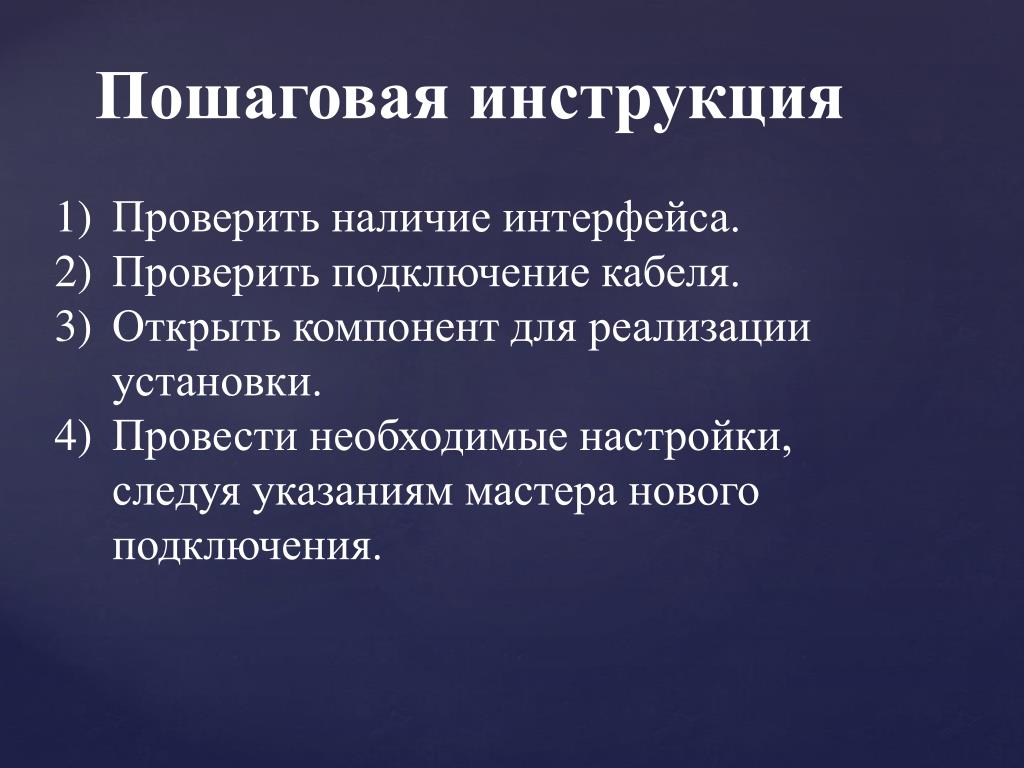 Пошаговая инструкция

1) Проверить наличие интерфейса.
2) Проверить подключение кабеля.
3) Открыть компонент для реализации установки.
4) Провести необходимые настройки, следуя указаниям мастера нового подключения.